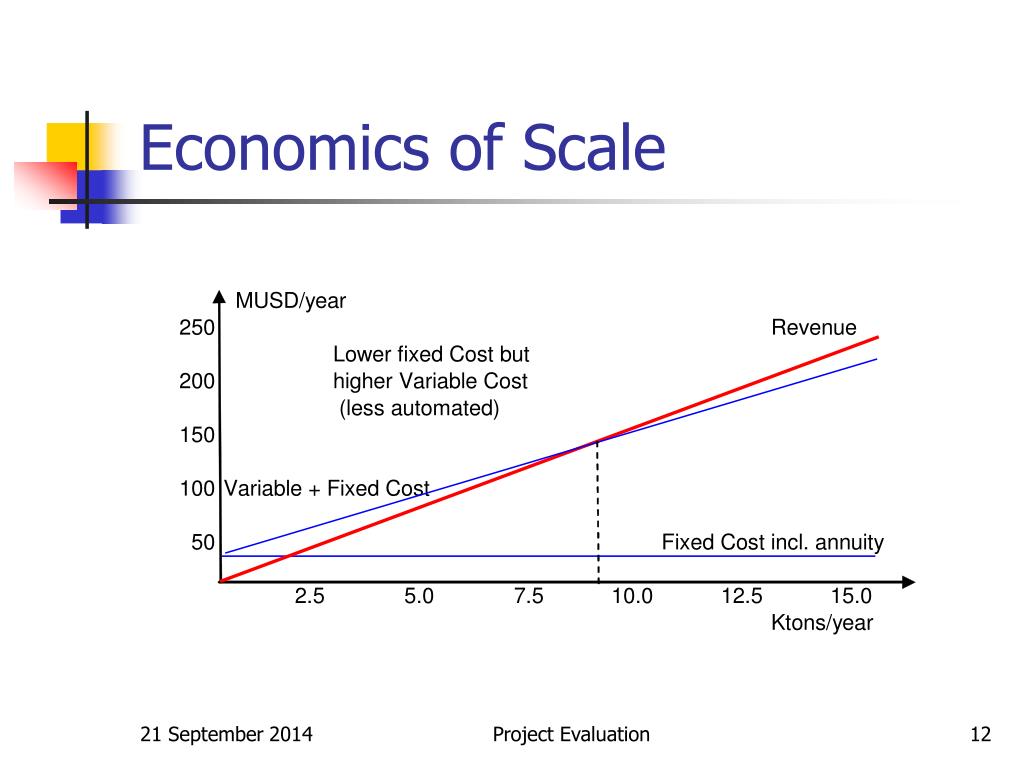 Economics of Scale

MUSD/year

250

200

150

100

50

Revenue

Lower fixed Cost but higher Variable Cost (less automated)

Variable + Fixed Cost

Fixed Cost incl. annuity

2.5 5.0 7.5 10.0 12.5 15.0

Ktons/year

21 September 2014

Project Evaluation

12